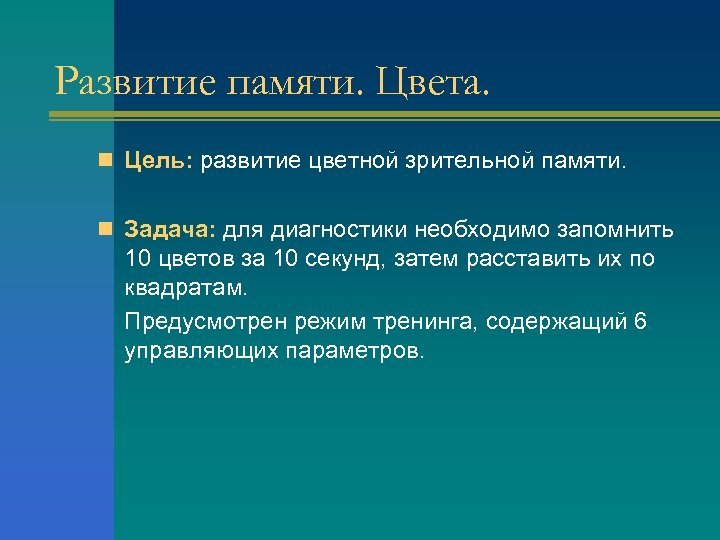 Развитие памяти. Цвета.

Цель: развитие цветной зрительной памяти.

Задача: для диагностики необходимо запомнить 10 цветов за 10 секунд, затем расставить их по квадратам.

Предусмотрен режим тренинга, содержащий 6 управляющих параметров.